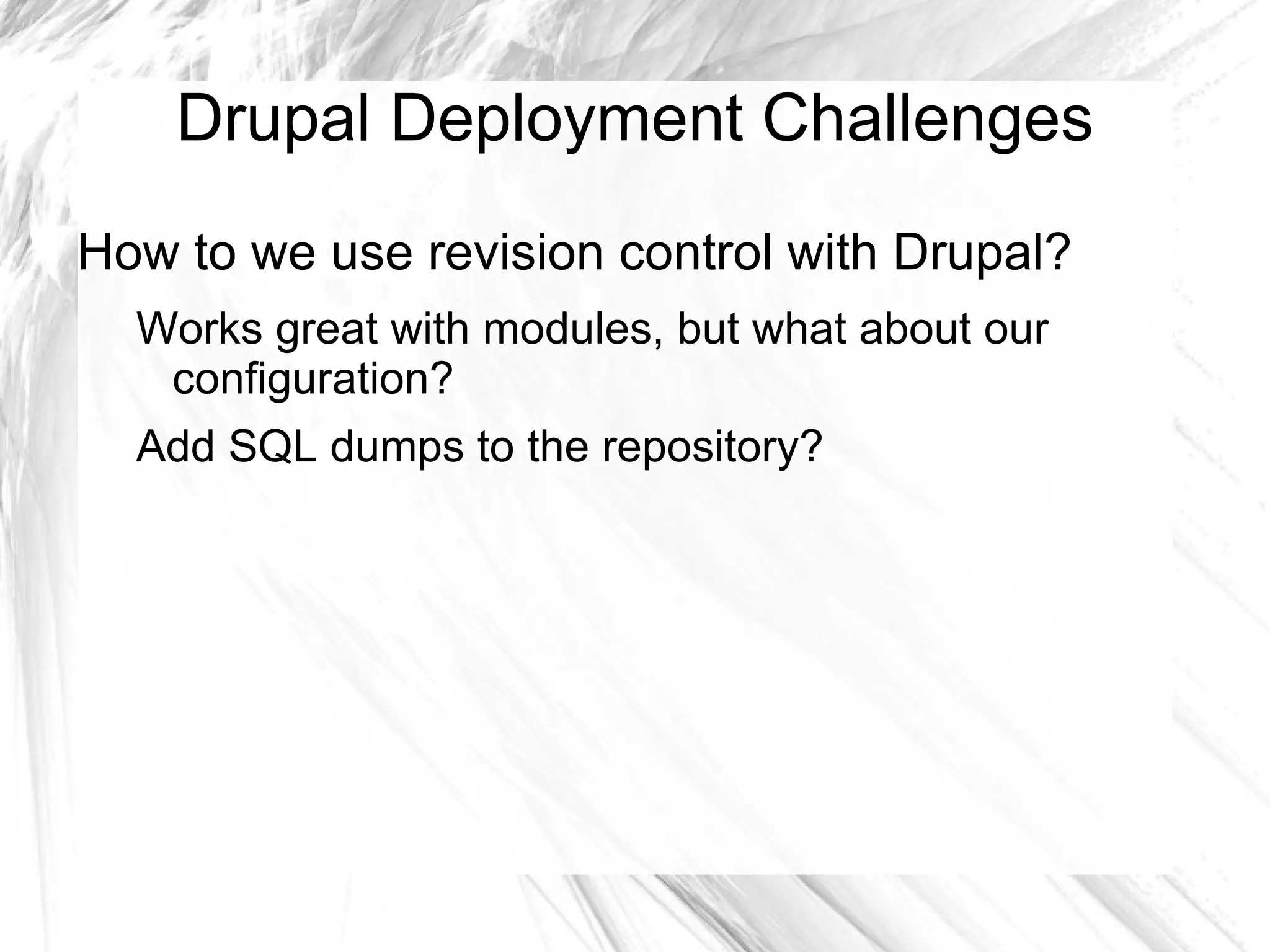 Drupal Deployment Challenges

How to we use revision control with Drupal?

Works great with modules, but what about our configuration?

Add SQL dumps to the repository?